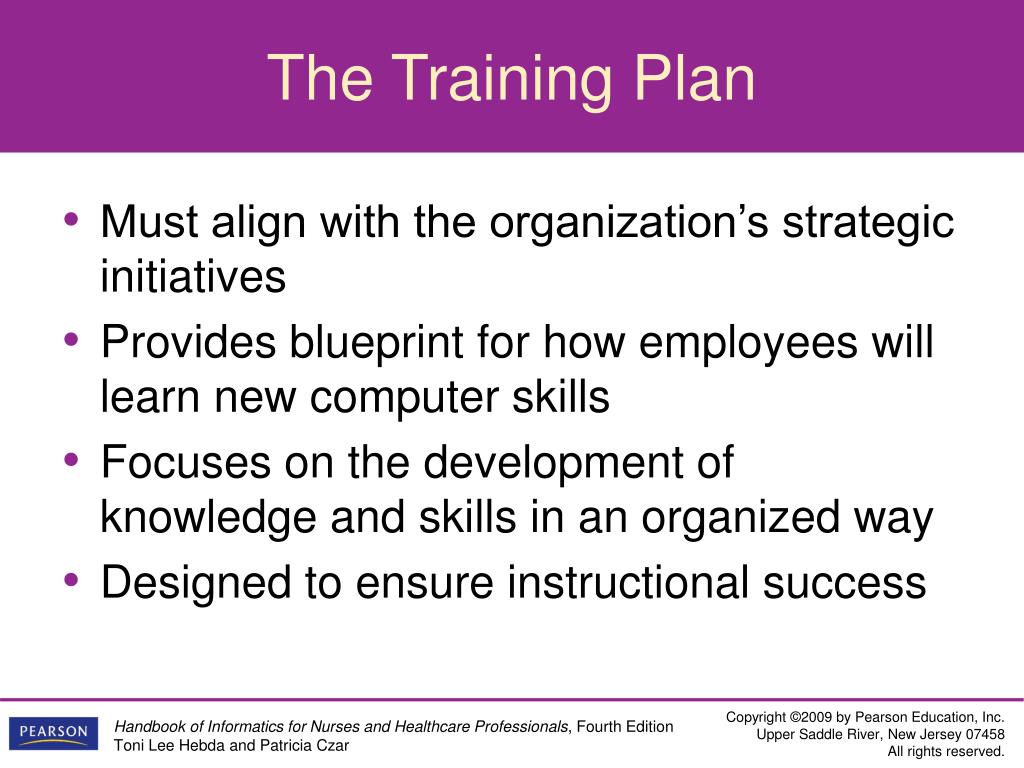 The Training Plan

• Must align with the organization’s strategic initiatives
• Provides blueprint for how employees will learn new computer skills
• Focuses on the development of knowledge and skills in an organized way
• Designed to ensure instructional success

PEARSON

Handbook of Informatics for Nurses and Healthcare Professionals, Fourth Edition
Toni Lee Hebda and Patricia Czar

Copyright ©2009 by Pearson Education, Inc.
Upper Saddle River, New Jersey 07458
All rights reserved.